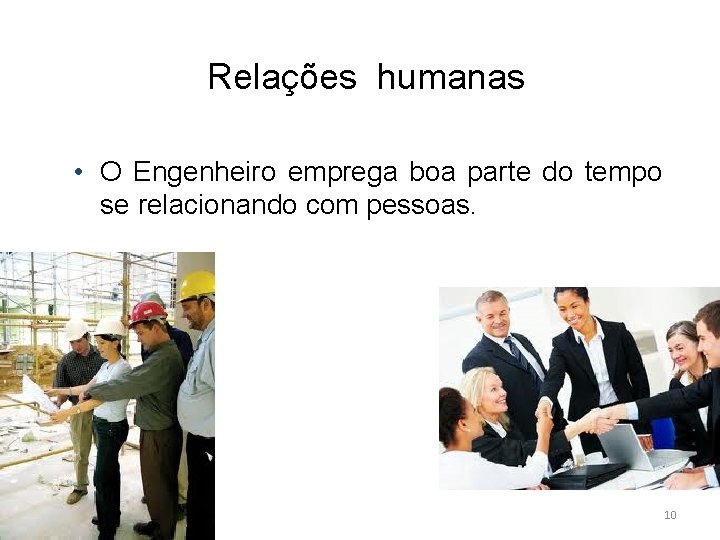 Relações humanas

• O Engenheiro emprega boa parte do tempo se relacionando com pessoas.

10